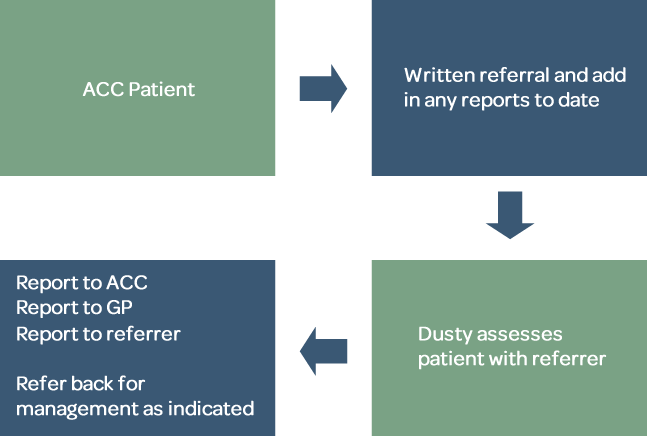 ACC Patient

Written referral and add in any reports to date

Dusty assesses patient with referrer

Report to ACC
Report to GP
Report to referrer

Refer back for management as indicated